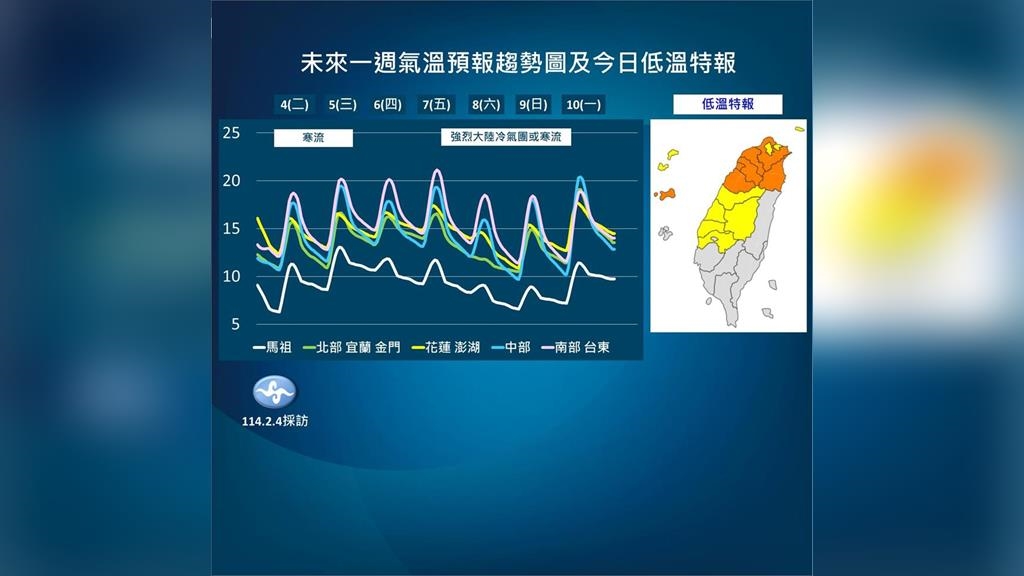 未來一週氣溫預報趨勢圖及今日低溫特報

4(二) 5(三) 6(四) 7(五) 8(六) 9(日) 10(一)

低溫特報

寒流

強烈大陸冷氣團或寒流

25
20
15
10
5

馬祖 北部 宜蘭 金門 花蓮 澎湖 中部 南部 台東

114.2.4採訪